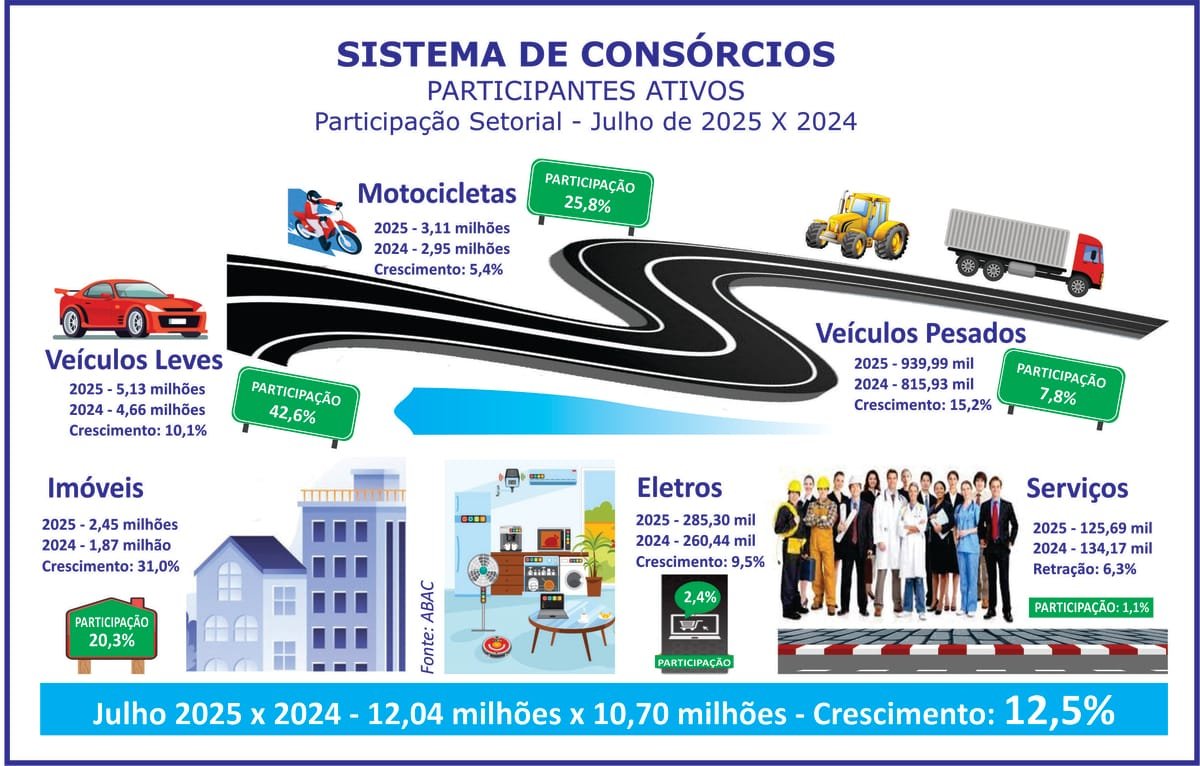 SISTEMA DE CONSÓRCIOS
PARTICIPANTES ATIVOS
Participação Setorial - Julho de 2025 X 2024

Motocicletas
2025 - 3,11 milhões
2024 - 2,95 milhões
Crescimento: 5,4%

PARTICIPAÇÃO
25,8%

Veículos Leves
2025 - 5,13 milhões
2024 - 4,66 milhões
Crescimento: 10,1%

PARTICIPAÇÃO
42,6%

Veículos Pesados
2025 - 939,99 mil
2024 - 815,93 mil
Crescimento: 15,2%

PARTICIPAÇÃO
7,8%

Imóveis
2025 - 2,45 milhões
2024 - 1,87 milhão
Crescimento: 31,0%

PARTICIPAÇÃO
20,3%

Fonte: ABAC

Eletros
2025 - 285,30 mil
2024 - 260,44 mil
Crescimento: 9,5%

2,4%
PARTICIPAÇÃO

Serviços
2025 - 125,69 mil
2024 - 134,17 mil
Retração: 6,3%

PARTICIPAÇÃO: 1,1%

Julho 2025 x 2024 - 12,04 milhões x 10,70 milhões - Crescimento: 12,5%